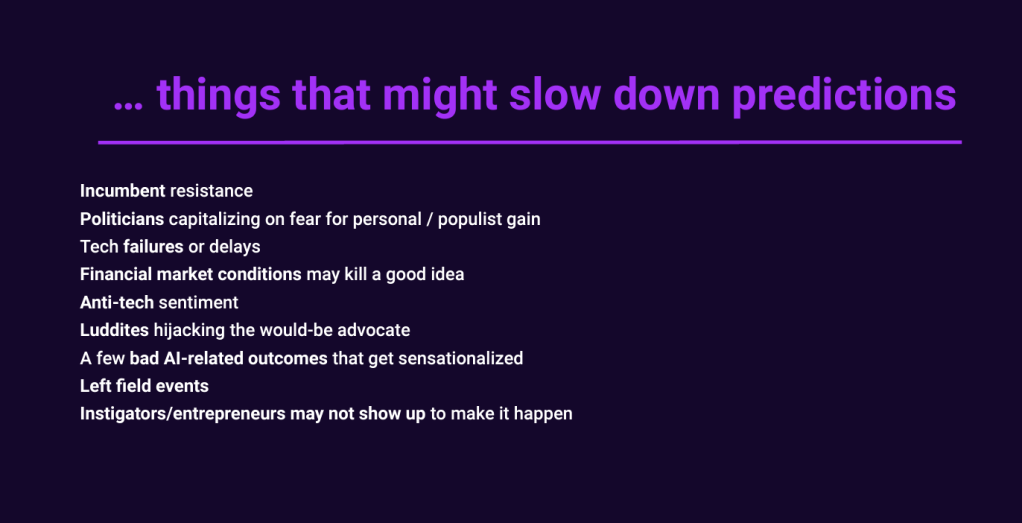 … things that might slow down predictions

Incumbent resistance
Politicians capitalizing on fear for personal / populist gain
Tech failures or delays
Financial market conditions may kill a good idea
Anti-tech sentiment
Luddites hijacking the would-be advocate
A few bad AI-related outcomes that get sensationalized
Left field events
Instigators/entrepreneurs may not show up to make it happen